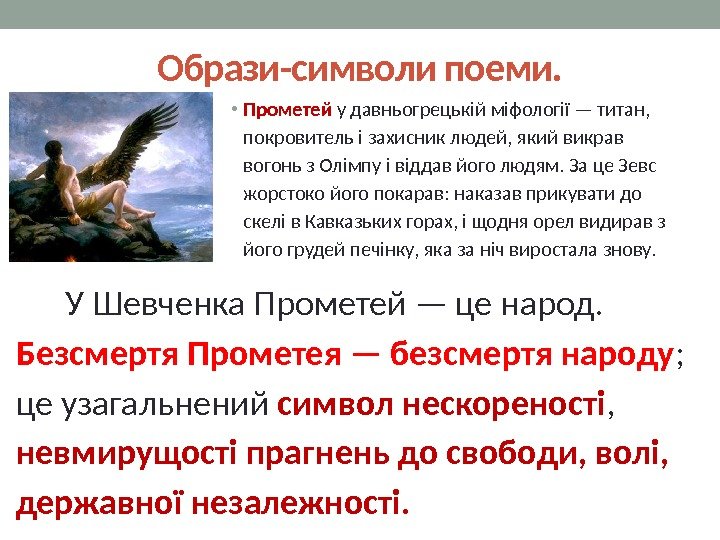 Образи-символи поеми.

• Прометей у давньогрецькій міфології — титан, покровитель і захисник людей, який викрав вогонь з Олімпу і віддав його людям. За це Зевс жорстоко його покарав: наказав прикувати до скелі в Кавказьких горах, і щодня орел видирав з його грудей печінку, яка за ніч виростала знову.

У Шевченка Прометей — це народ. Безсмертя Прометея — безсмертя народу; це узагальнений символ нескореності, невмирущості прагнень до свободи, волі, державної незалежності.